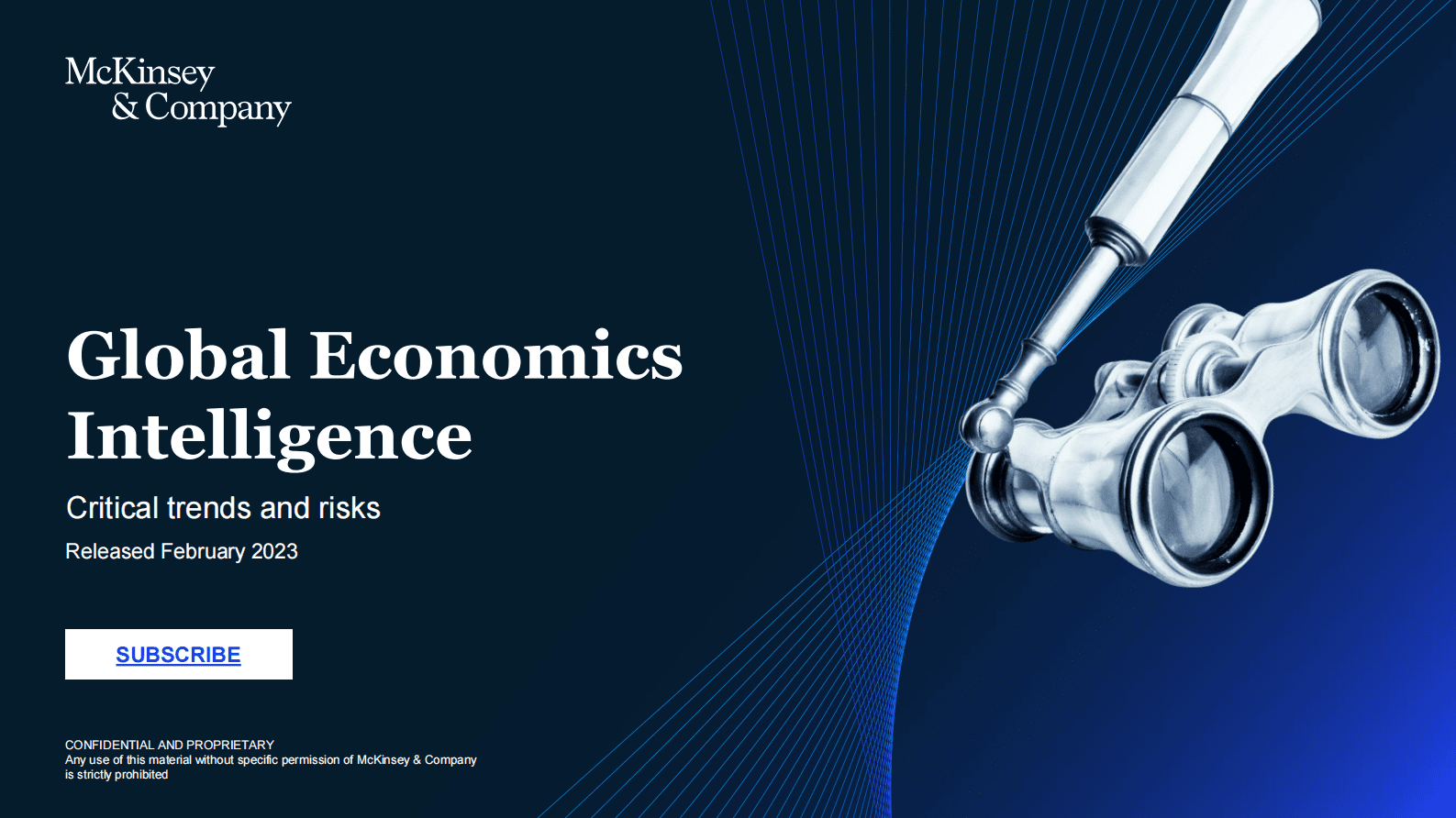 McKinsey
& Company

Global Economics Intelligence

Critical trends and risks

Released February 2023

SUBSCRIBE

CONFIDENTIAL AND PROPRIETARY
Any use of this material without specific permission of McKinsey & Company is strictly prohibited